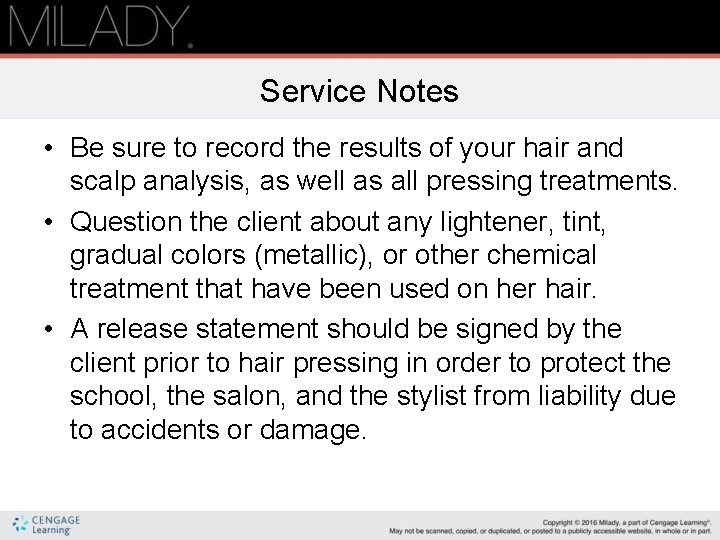 MILADY.

Service Notes

• Be sure to record the results of your hair and scalp analysis, as well as all pressing treatments.
• Question the client about any lightener, tint, gradual colors (metallic), or other chemical treatment that have been used on her hair.
• A release statement should be signed by the client prior to hair pressing in order to protect the school, the salon, and the stylist from liability due to accidents or damage.

CENGAGE Learning

Copyright © 2016 Milady, a part of Cengage Learning®. May not be scanned, copied, or duplicated, or posted to a publicly accessible website, in whole or in part.